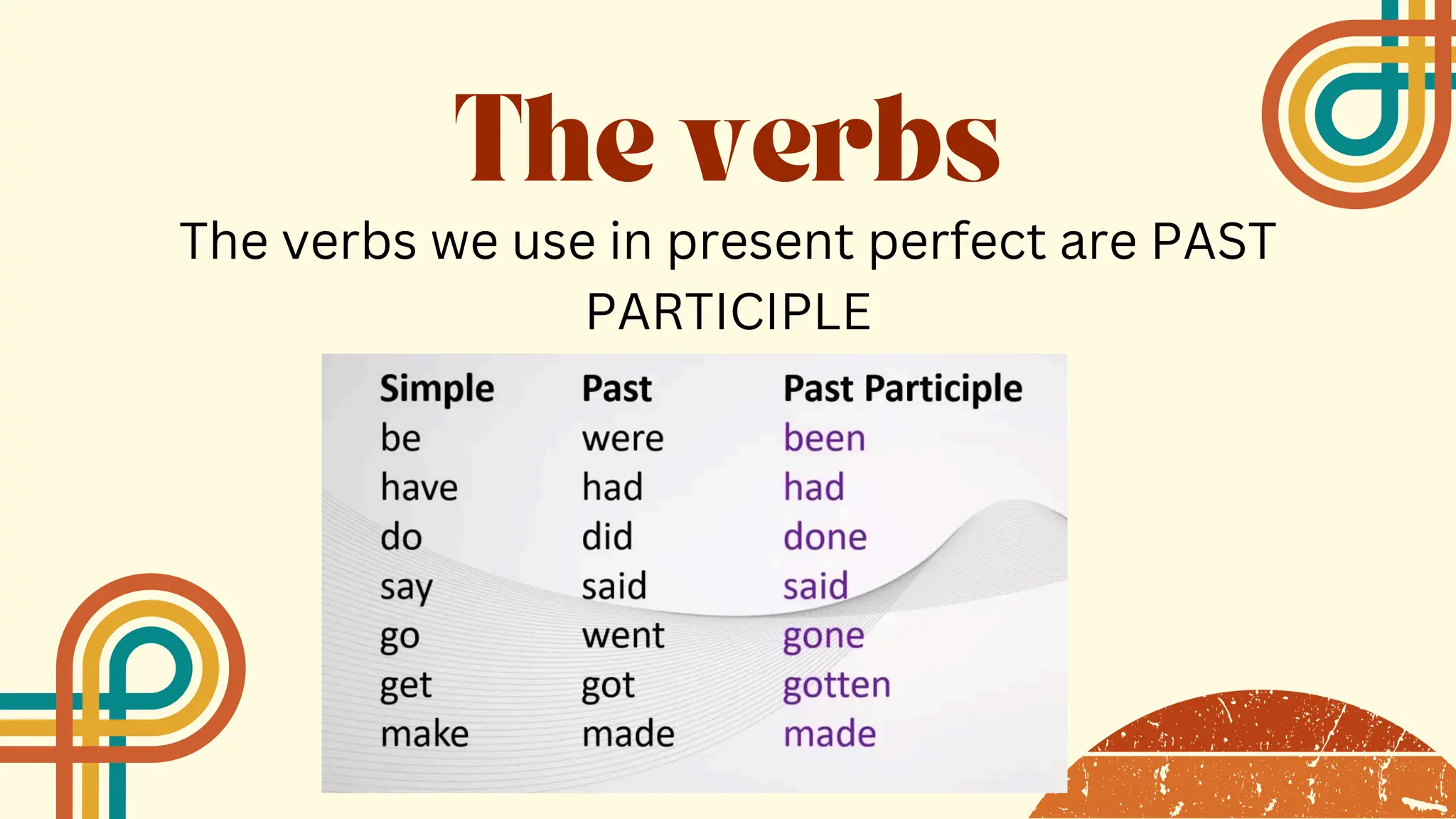 The verbs

The verbs we use in present perfect are PAST PARTICIPLE

| Simple | Past | Past Participle |
|---|---|---|
| be | were | been |
| have | had | had |
| do | did | done |
| say | said | said |
| go | went | gone |
| get | got | gotten |
| make | made | made |